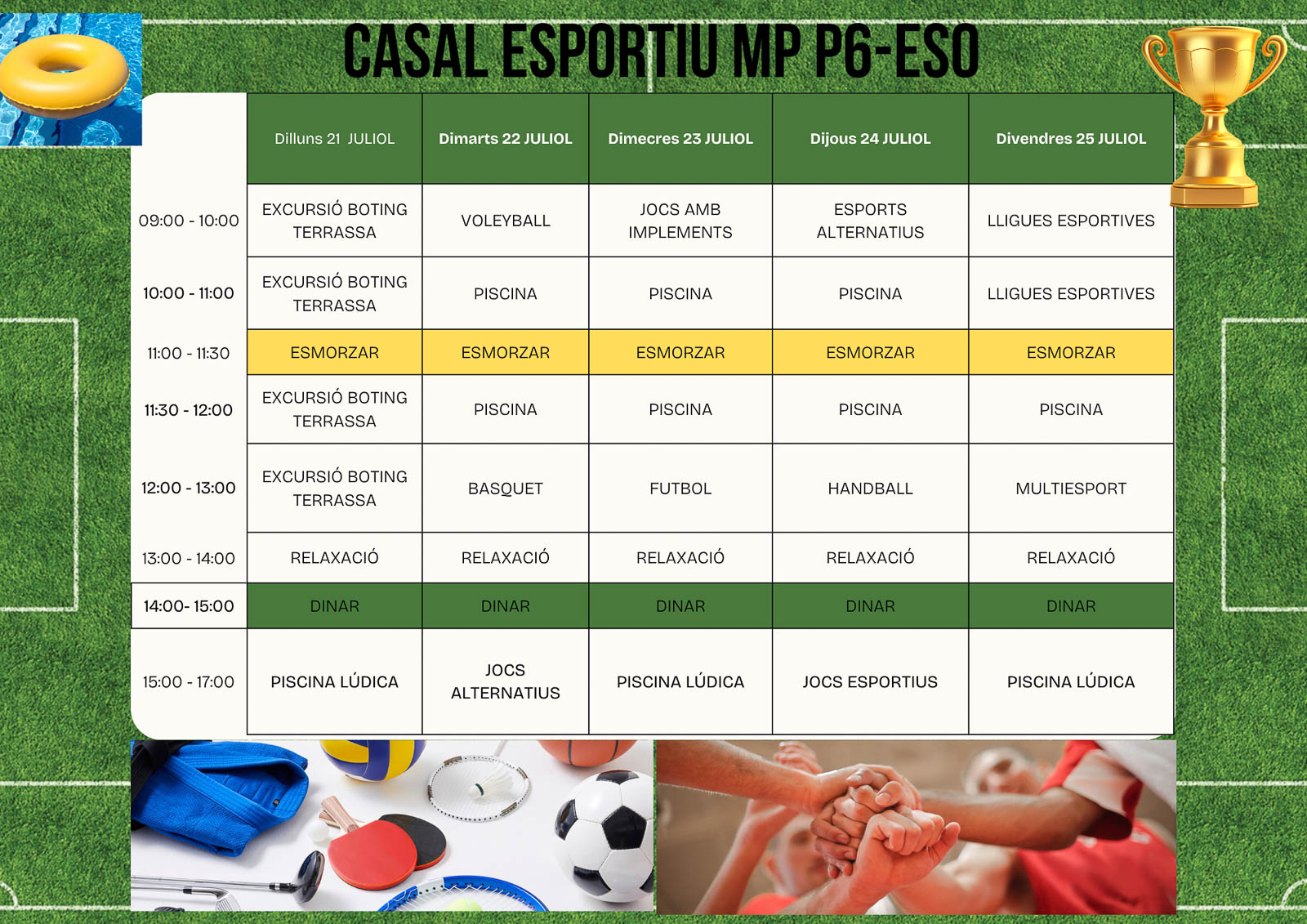 CASAL ESPORTIU MP P6-ESO

| | Dilluns 21 JULIOL | Dimarts 22 JULIOL | Dimecres 23 JULIOL | Dijous 24 JULIOL | Divendres 25 JULIOL |
|---|---|---|---|---|---|
| 09:00 - 10:00 | EXCURSIÓ BOTING TERRASSA | VOLEYBALL | JOCS AMB IMPLEMENTS | ESPORTS ALTERNATIUS | LLIGUES ESPORTIVES |
| 10:00 - 11:00 | EXCURSIÓ BOTING TERRASSA | PISCINA | PISCINA | PISCINA | LLIGUES ESPORTIVES |
| 11:00 - 11:30 | ESMORZAR | ESMORZAR | ESMORZAR | ESMORZAR | ESMORZAR |
| 11:30 - 12:00 | EXCURSIÓ BOTING TERRASSA | PISCINA | PISCINA | PISCINA | PISCINA |
| 12:00 - 13:00 | EXCURSIÓ BOTING TERRASSA | BASQUET | FUTBOL | HANDBALL | MULTIESPORT |
| 13:00 - 14:00 | RELAXACIÓ | RELAXACIÓ | RELAXACIÓ | RELAXACIÓ | RELAXACIÓ |
| 14:00- 15:00 | DINAR | DINAR | DINAR | DINAR | DINAR |
| 15:00 - 17:00 | PISCINA LÚDICA | JOCS ALTERNATIUS | PISCINA LÚDICA | JOCS ESPORTIUS | PISCINA LÚDICA |